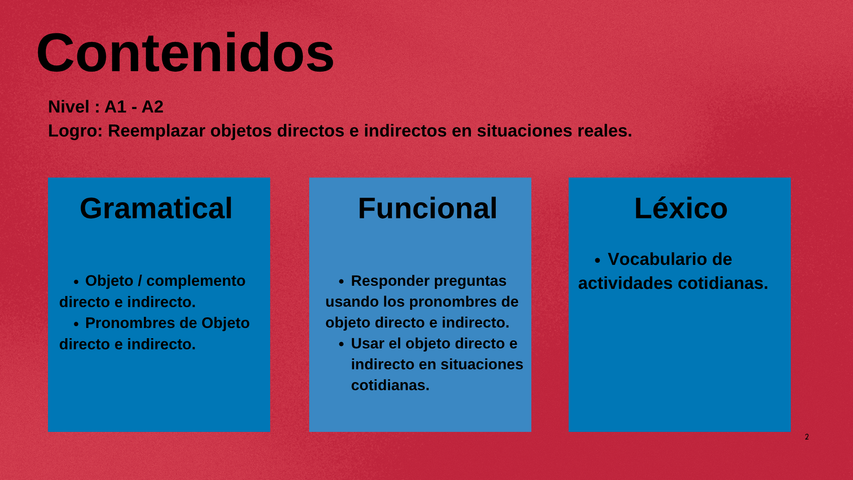 Contenidos

Nivel : A1 - A2
Logro: Reemplazar objetos directos e indirectos en situaciones reales.

Gramatical

• Objeto / complemento directo e indirecto.
• Pronombres de Objeto directo e indirecto.

Funcional

• Responder preguntas usando los pronombres de objeto directo e indirecto.
• Usar el objeto directo e indirecto en situaciones cotidianas.

Léxico

• Vocabulario de actividades cotidianas.

2